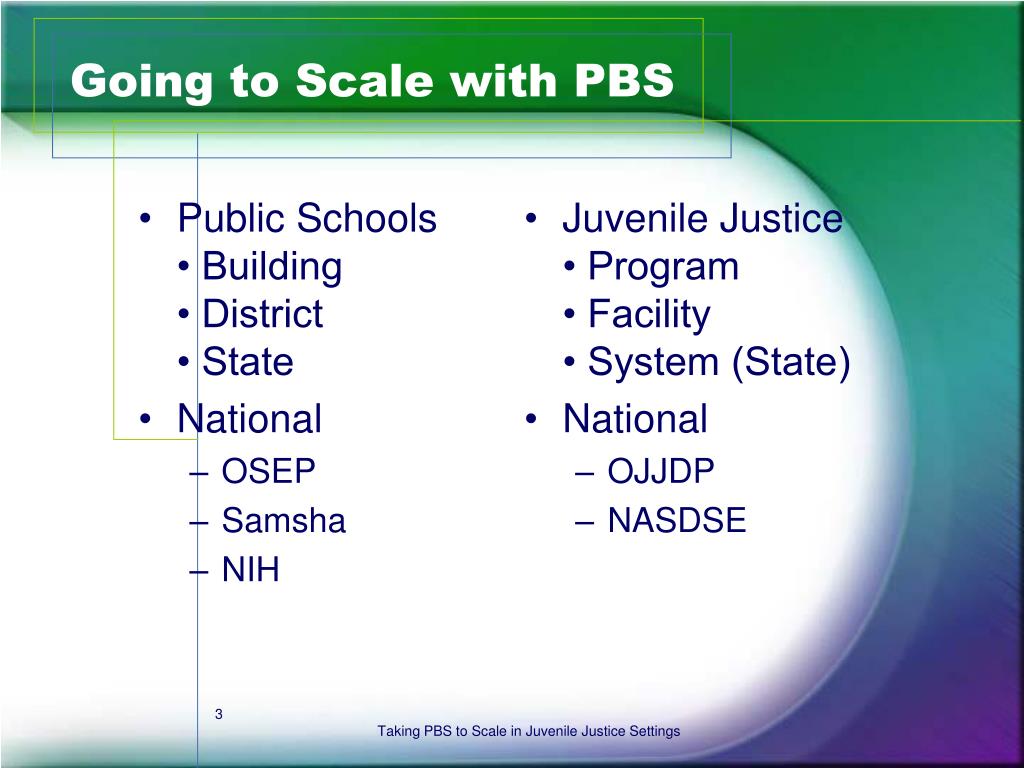 Going to Scale with PBS

• Public Schools
• Building
• District
• State
• National
– OSEP
– Samsha
– NIH

• Juvenile Justice
• Program
• Facility
• System (State)
• National
– OJJDP
– NASDSE

3

Taking PBS to Scale in Juvenile Justice Settings